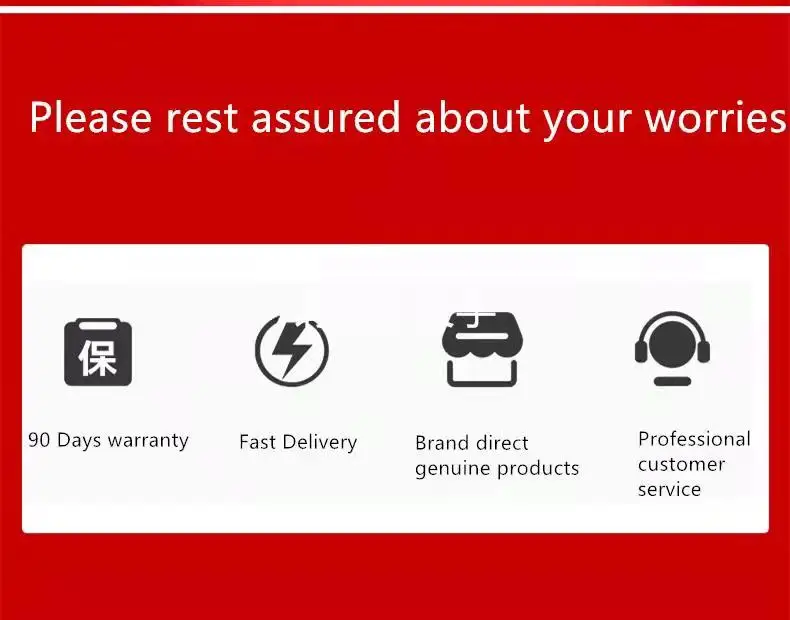 Please rest assured about your worries

保

90 Days warranty

Fast Delivery

Brand direct genuine products

Professional customer service